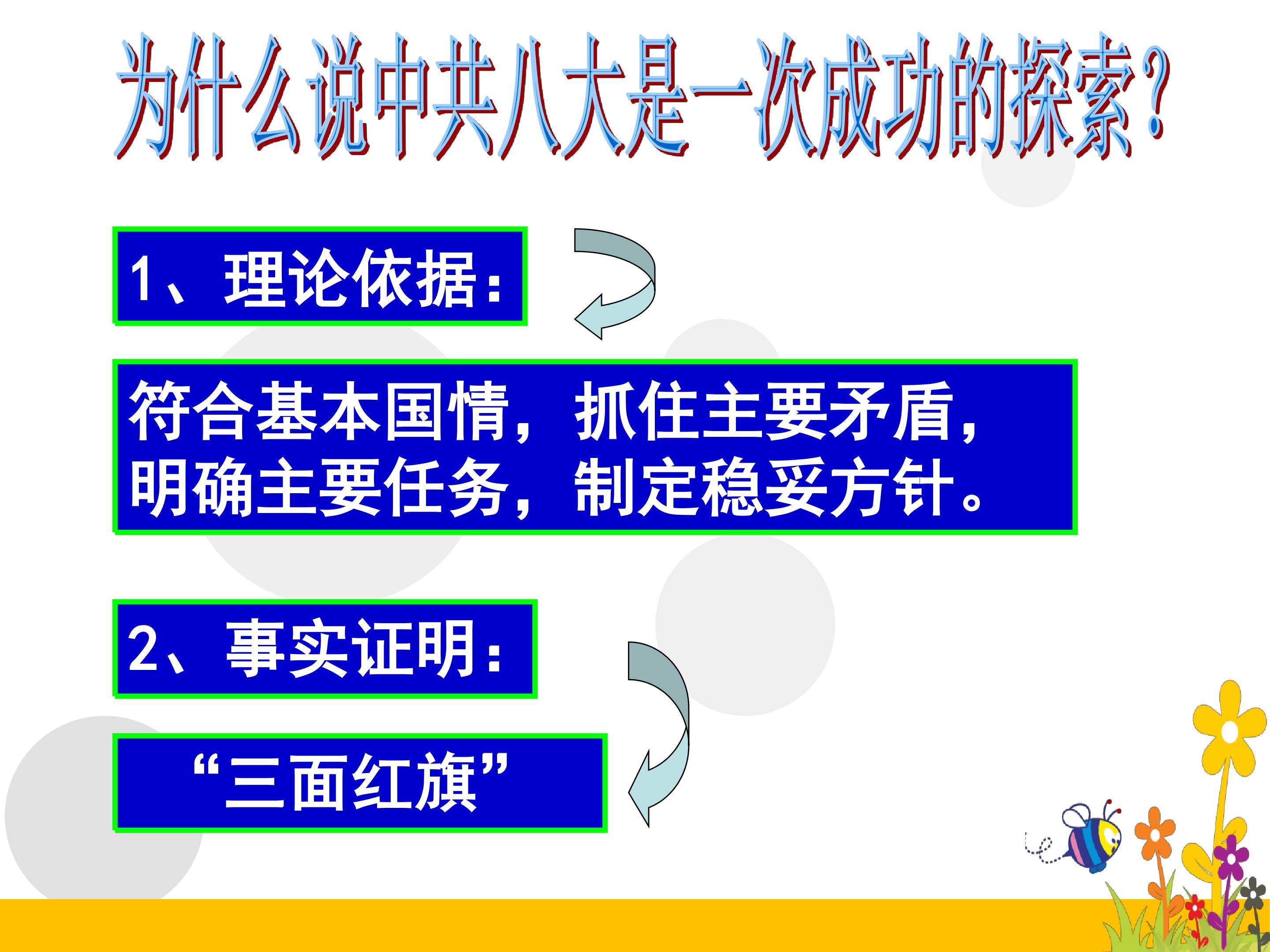 为什么说中共八大是一次成功的探索?

1、理论依据:

符合基本国情，抓住主要矛盾，明确主要任务，制定稳妥方针。

2、事实证明:

“三面红旗”